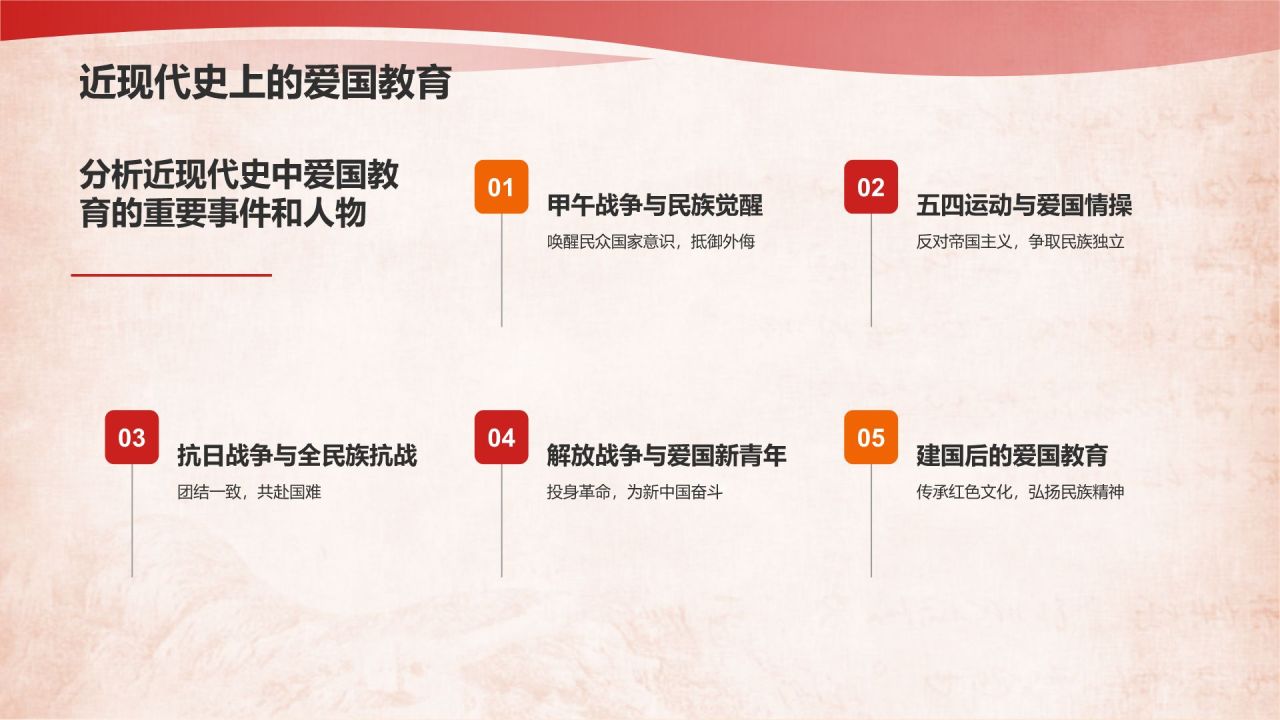 近现代史上的爱国教育

分析近现代史中爱国教育的重要事件和人物

01
甲午战争与民族觉醒
唤醒民众国家意识，抵御外侮

02
五四运动与爱国情操
反对帝国主义，争取民族独立

03
抗日战争与全民族抗战
团结一致，共赴国难

04
解放战争与爱国新青年
投身革命，为新中国奋斗

05
建国后的爱国教育
传承红色文化，弘扬民族精神